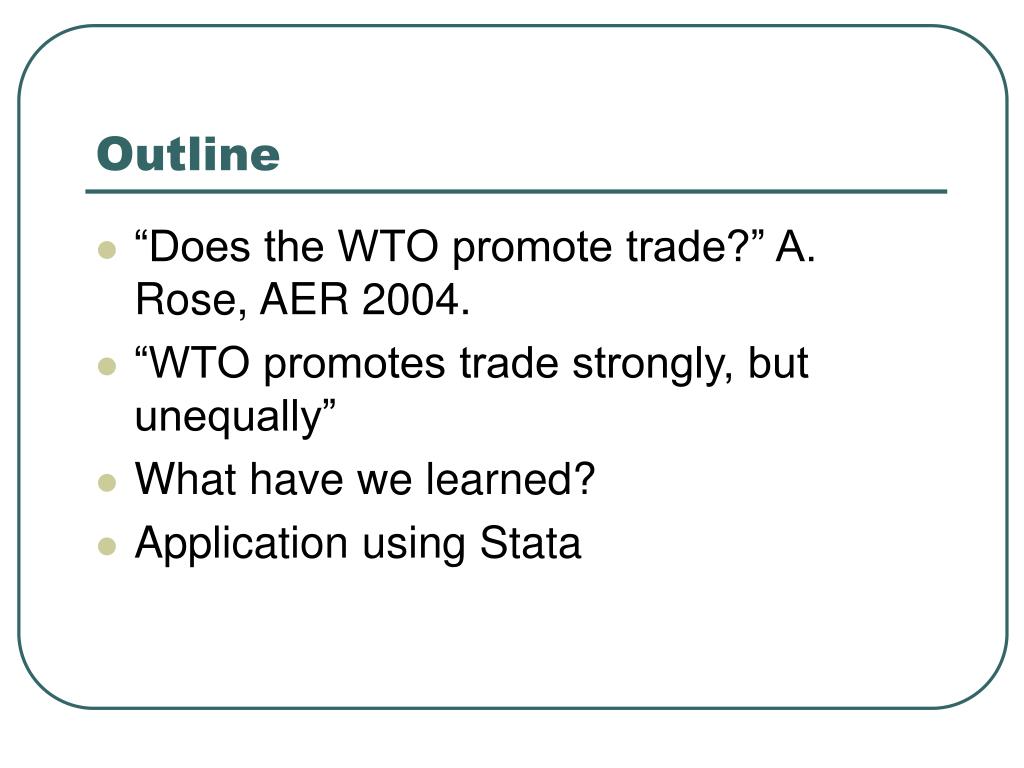 Outline

- “Does the WTO promote trade?” A. Rose, AER 2004.
- “WTO promotes trade strongly, but unequally”
- What have we learned?
- Application using Stata